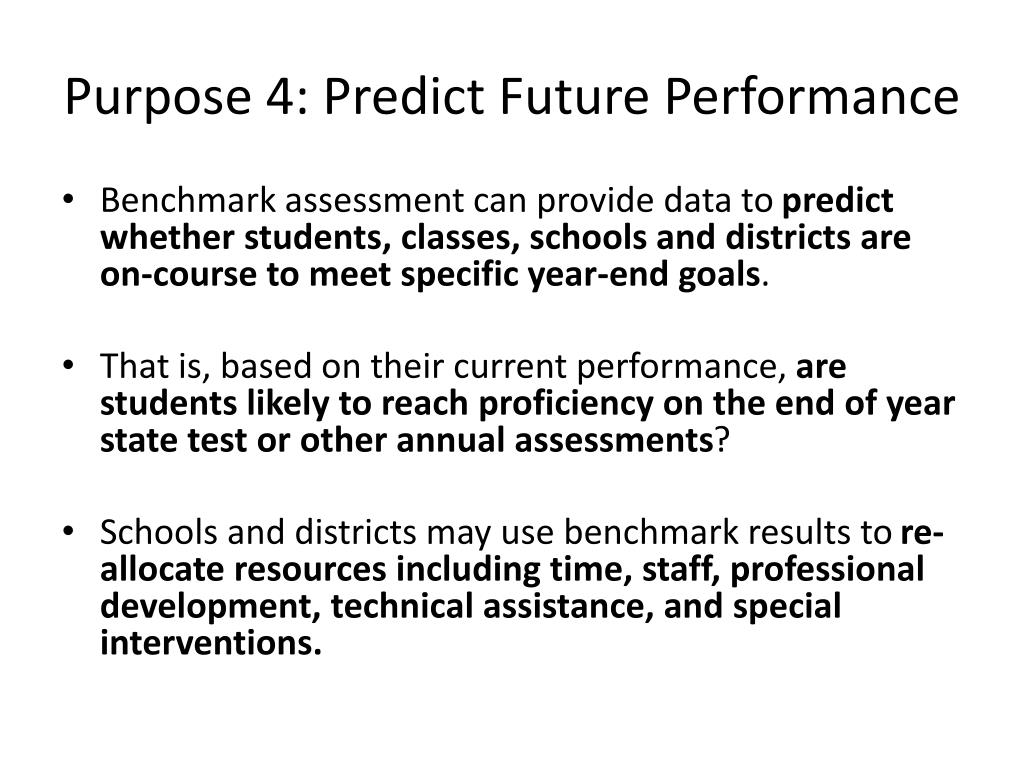 Purpose 4: Predict Future Performance

• Benchmark assessment can provide data to predict whether students, classes, schools and districts are on-course to meet specific year-end goals.

• That is, based on their current performance, are students likely to reach proficiency on the end of year state test or other annual assessments?

• Schools and districts may use benchmark results to re-allocate resources including time, staff, professional development, technical assistance, and special interventions.